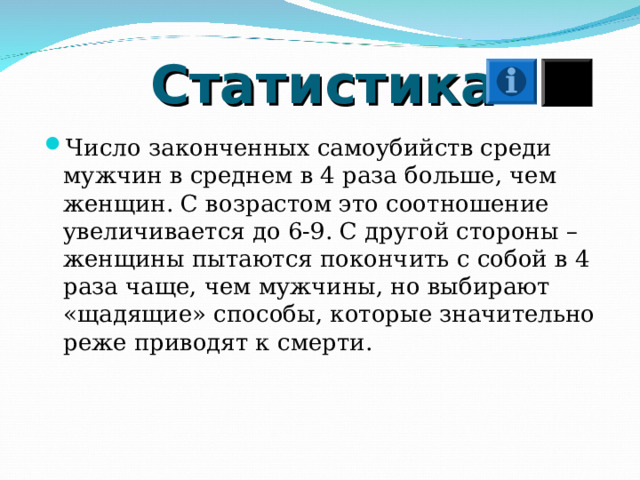 Статистика

Число законченных самоубийств среди мужчин в среднем в 4 раза больше, чем женщин. С возрастом это соотношение увеличивается до 6-9. С другой стороны – женщины пытаются покончить с собой в 4 раза чаще, чем мужчины, но выбирают «щадящие» способы, которые значительно реже приводят к смерти.